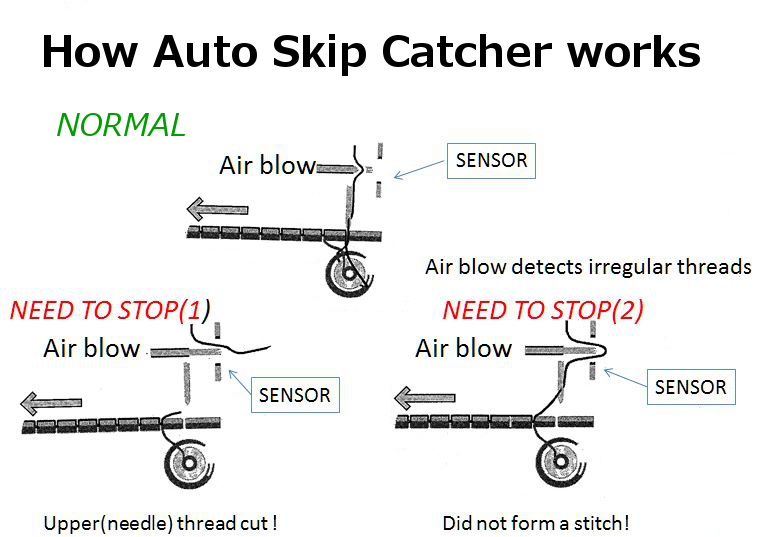 How Auto Skip Catcher works

NORMAL

Air blow

SENSOR

Air blow detects irregular threads

NEED TO STOP(1)

Air blow

SENSOR

Upper(needle) thread cut !

NEED TO STOP(2)

Air blow

SENSOR

Did not form a stitch!